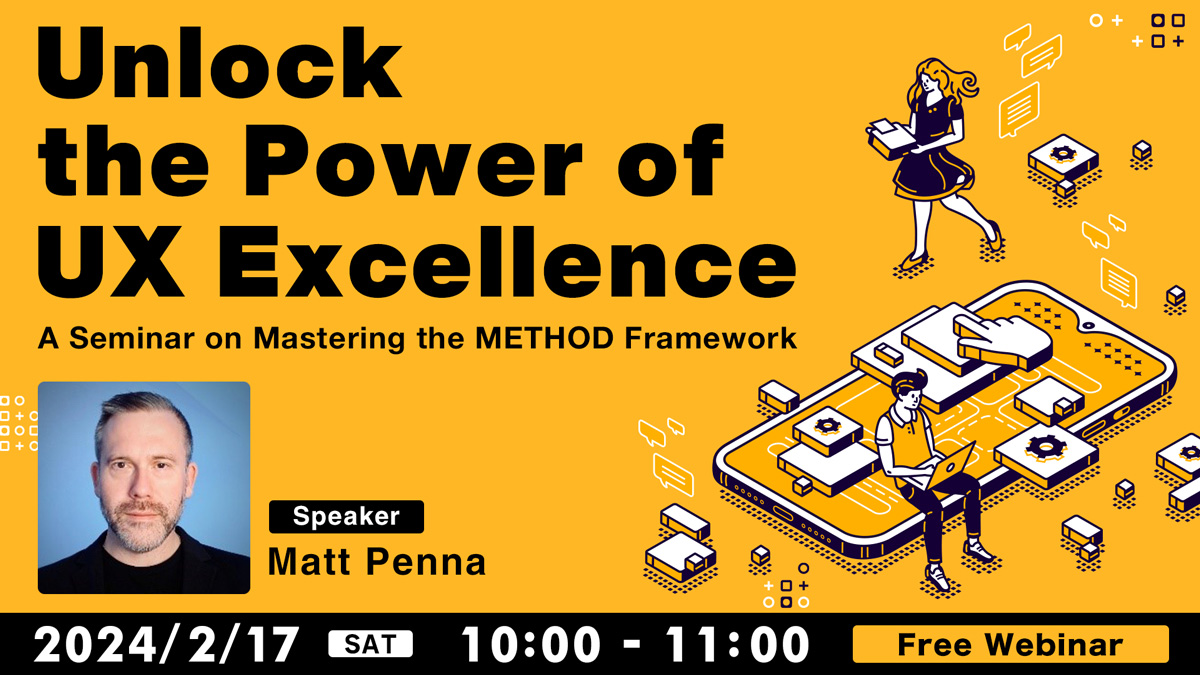 Unlock the Power of UX Excellence

A Seminar on Mastering the METHOD Framework

Speaker
Matt Penna

2024/2/17 SAT 10:00 - 11:00 Free Webinar